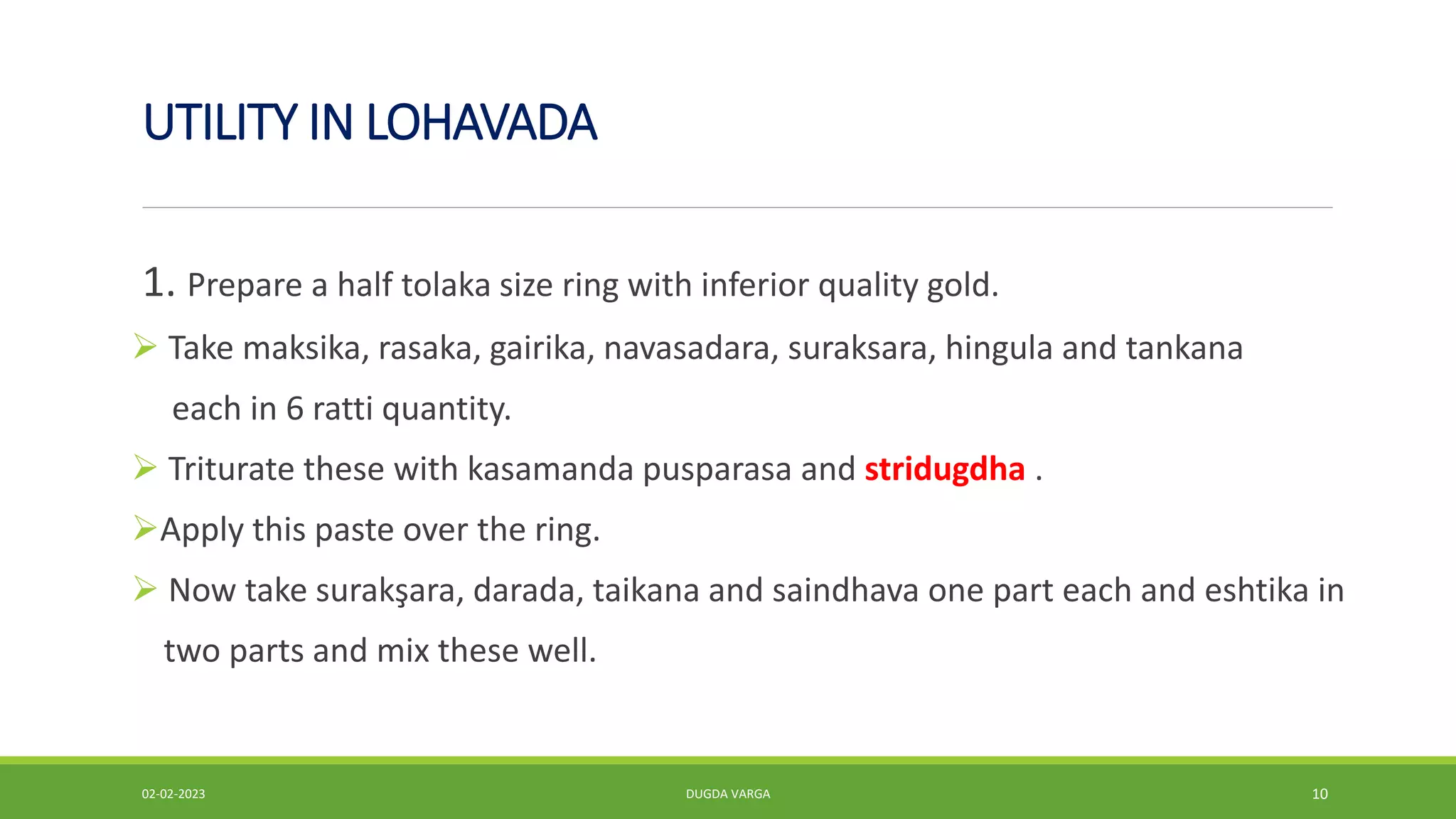 UTILITY IN LOHAVADA

1. Prepare a half tolaka size ring with inferior quality gold.

➢ Take maksika, rasaka, gairika, navasadara, suraksara, hingula and tankana each in 6 ratti quantity.

➢ Triturate these with kasamanda pusparasa and stridugdha .

➢Apply this paste over the ring.

➢ Now take surakşara, darada, taikana and saindhava one part each and eshtika in two parts and mix these well.

02-02-2023

DUGDA VARGA

10